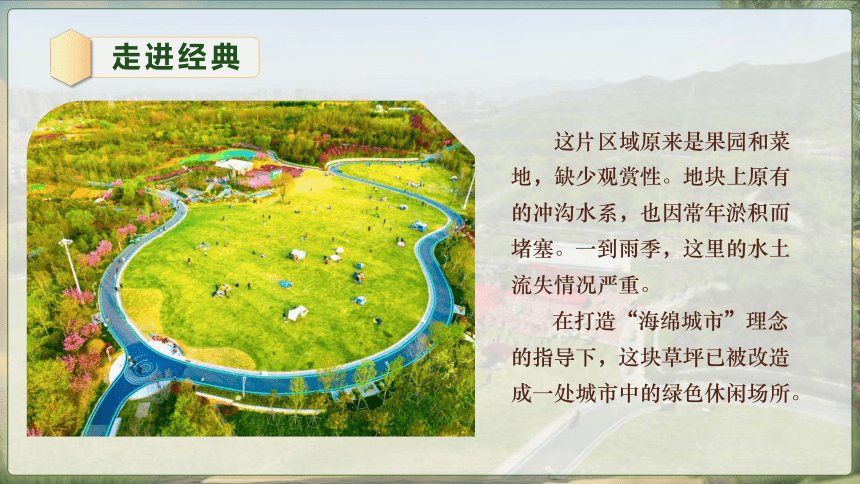 走进经典

这片区域原来是果园和菜地，缺少观赏性。地块上原有的冲沟水系，也因常年淤积而堵塞。一到雨季，这里的水土流失情况严重。

在打造“海绵城市”理念的指导下，这块草坪已被改造成一处城市中的绿色休闲场所。